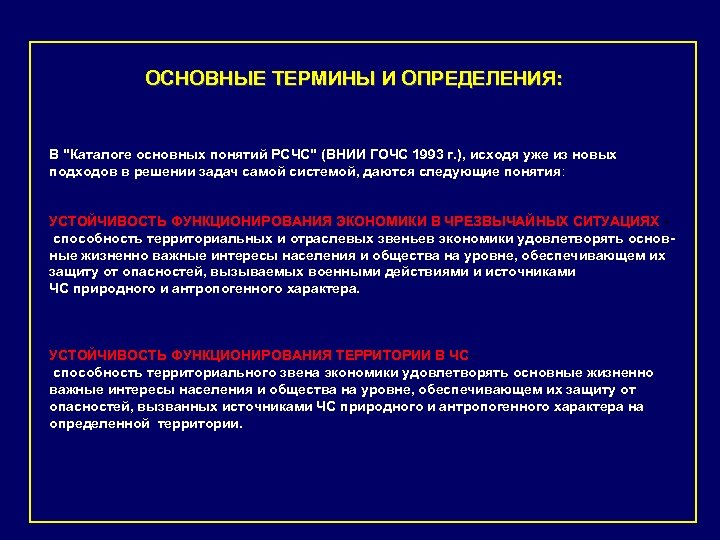 ОСНОВНЫЕ ТЕРМИНЫ И ОПРЕДЕЛЕНИЯ:

В "Каталоге основных понятий РСЧС" (ВНИИ ГОЧС 1993 г.), исходя уже из новых подходов в решении задач самой системой, даются следующие понятия:

УСТОЙЧИВОСТЬ ФУНКЦИОНИРОВАНИЯ ЭКОНОМИКИ В ЧРЕЗВЫЧАЙНЫХ СИТУАЦИЯХ
способность территориальных и отраслевых звеньев экономики удовлетворять основные жизненно важные интересы населения и общества на уровне, обеспечивающем их защиту от опасностей, вызываемых военными действиями и источниками ЧС природного и антропогенного характера.

УСТОЙЧИВОСТЬ ФУНКЦИОНИРОВАНИЯ ТЕРРИТОРИИ В ЧС
способность территориального звена экономики удовлетворять основные жизненно важные интересы населения и общества на уровне, обеспечивающем их защиту от опасностей, вызванных источниками ЧС природного и антропогенного характера на определенной территории.